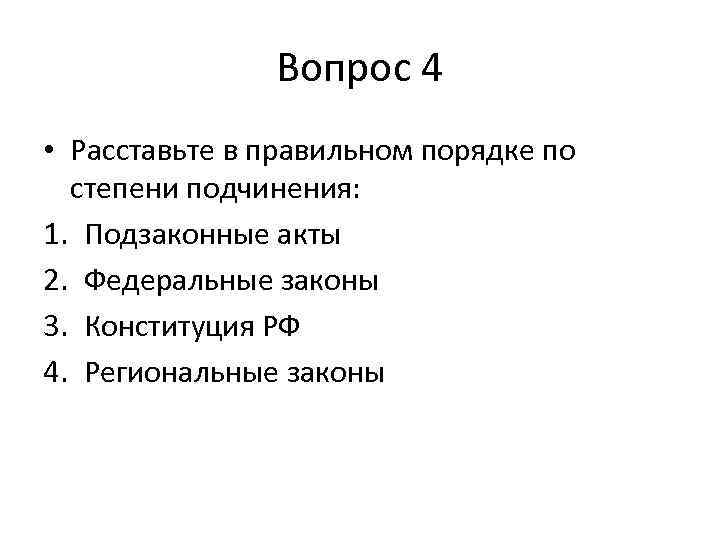 Вопрос 4

• Расставьте в правильном порядке по степени подчинения:

1. Подзаконные акты
2. Федеральные законы
3. Конституция РФ
4. Региональные законы